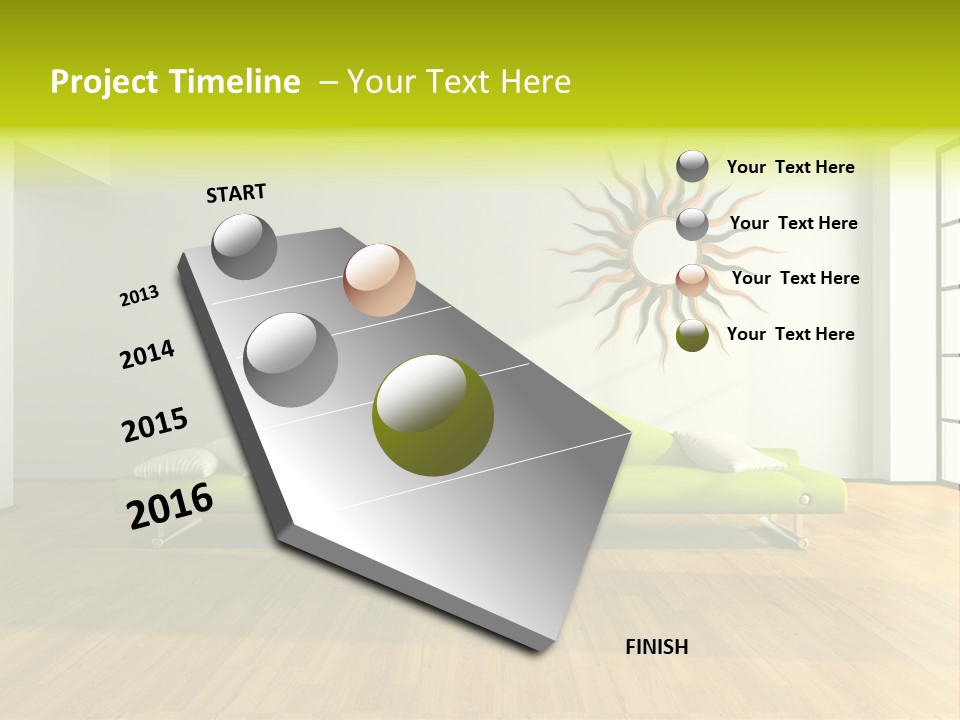 Project Timeline – Your Text Here

START

2013

2014

2015

2016

FINISH

Your Text Here

Your Text Here

Your Text Here

Your Text Here